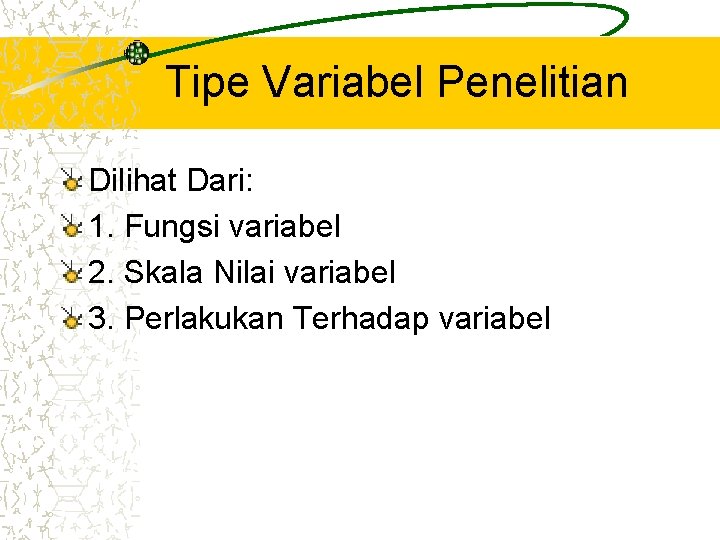 Tipe Variabel Penelitian

Dilihat Dari:
1. Fungsi variabel
2. Skala Nilai variabel
3. Perlakukan Terhadap variabel